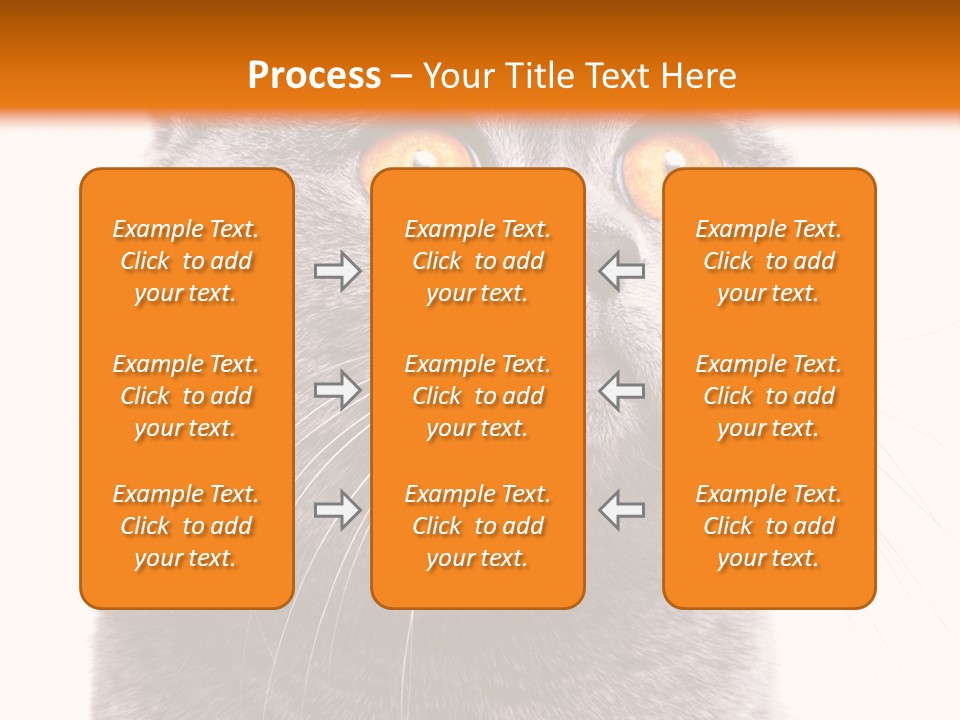 Process – Your Title Text Here

Example Text. Click to add your text.

Example Text. Click to add your text.

Example Text. Click to add your text.

Example Text. Click to add your text.

Example Text. Click to add your text.

Example Text. Click to add your text.

Example Text. Click to add your text.

Example Text. Click to add your text.

Example Text. Click to add your text.